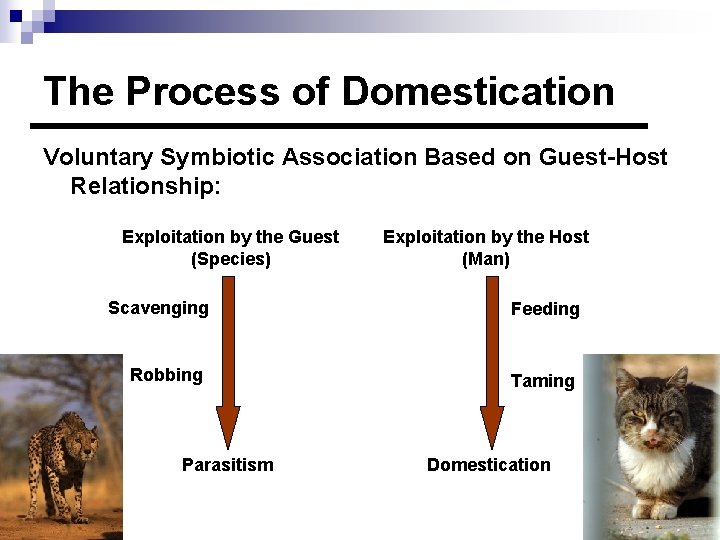 The Process of Domestication

Voluntary Symbiotic Association Based on Guest-Host Relationship:

Exploitation by the Guest (Species)

Scavenging

Robbing

Parasitism

Exploitation by the Host (Man)

Feeding

Taming

Domestication